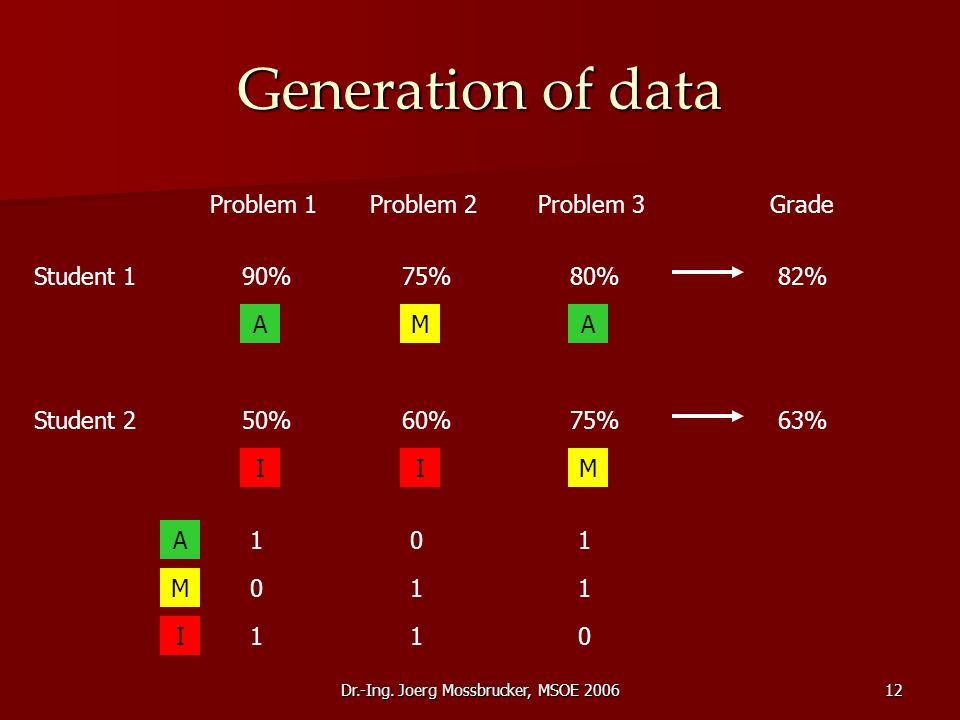 Generation of data

| | Problem 1 | Problem 2 | Problem 3 | | Grade |
|---|---|---|---|---|---|
| Student 1 | 90% | 75% | 80% | → | 82% |
| | A | M | A | | |
| Student 2 | 50% | 60% | 75% | → | 63% |
| | I | I | M | | |
| A | 1 | 0 | 1 | | |
| M | 0 | 1 | 1 | | |
| I | 1 | 1 | 0 | | |

Dr.-Ing. Joerg Mossbrucker, MSOE 2006

12